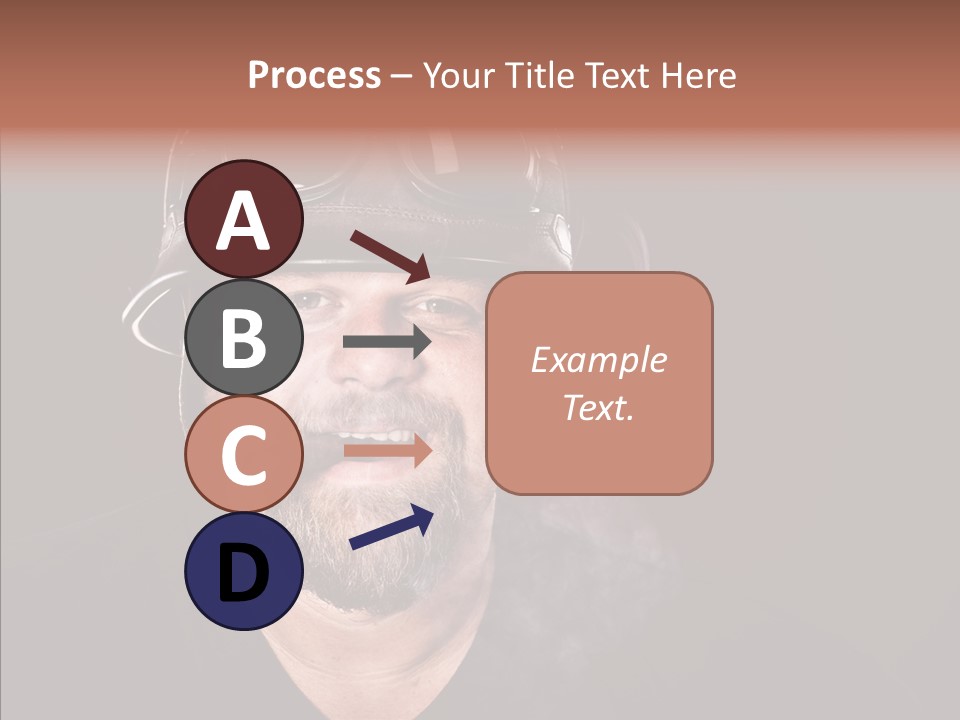 Process – Your Title Text Here

A

B

C

D

Example Text.